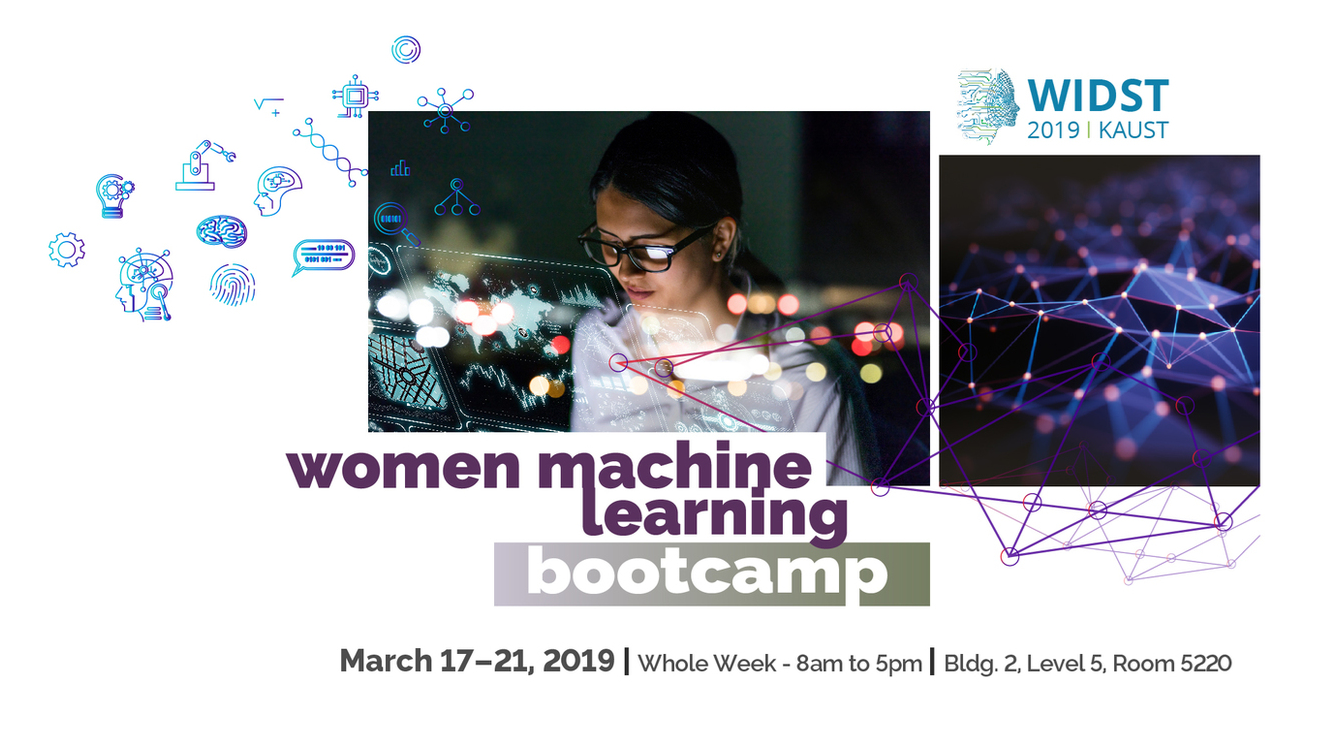 WIDST
2019 | KAUST

women machine learning bootcamp

March 17–21, 2019 | Whole Week - 8am to 5pm | Bldg. 2, Level 5, Room 5220